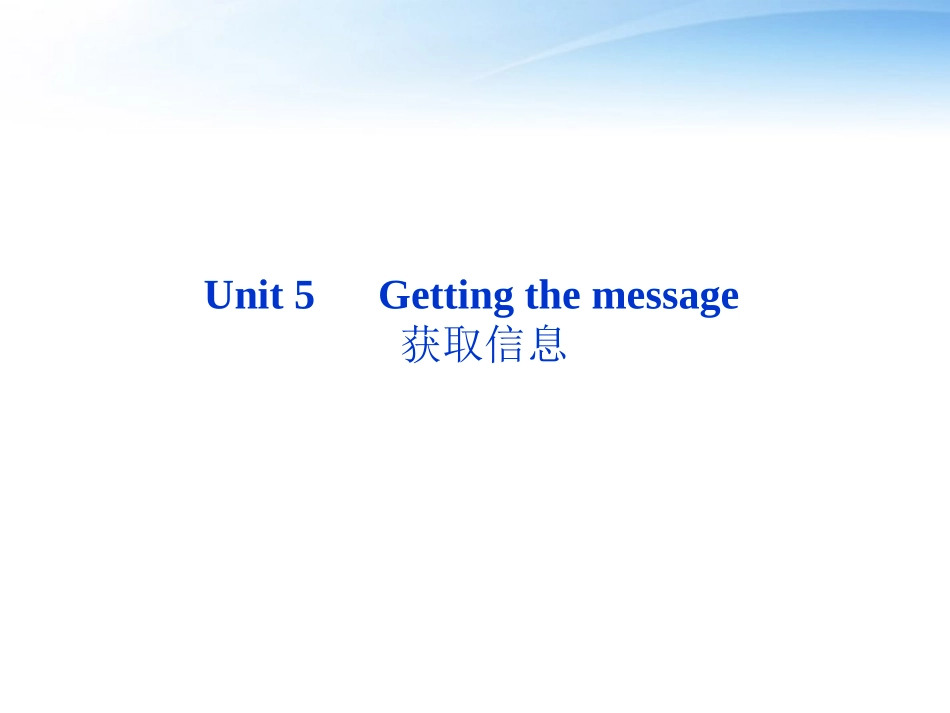 Unit 5 Getting the message
获取信息